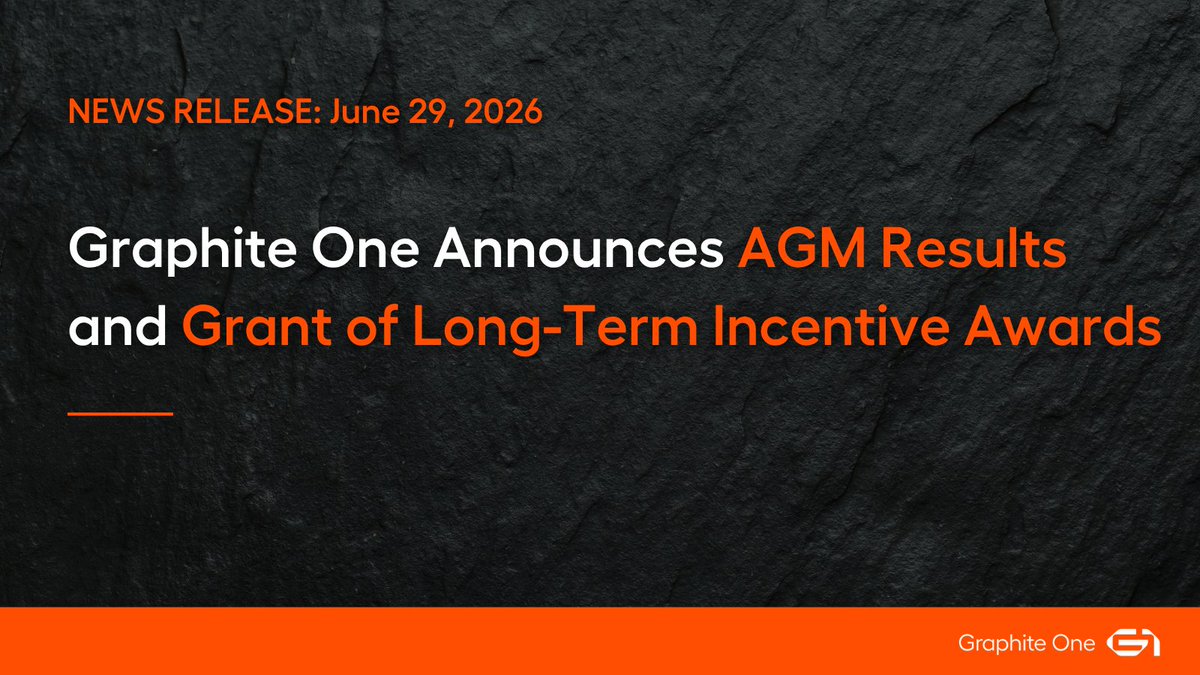 NEWS RELEASE: June 29, 2026

Graphite One Announces AGM Results and Grant of Long-Term Incentive Awards

Graphite One